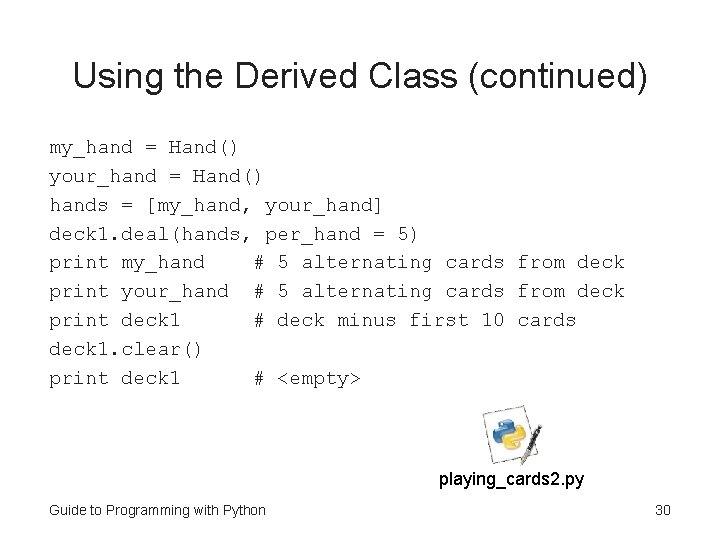 Using the Derived Class (continued)

my_hand = Hand()
your_hand = Hand()
hands = [my_hand, your_hand]
deck1.deal(hands, per_hand = 5)
print my_hand    # 5 alternating cards from deck
print your_hand  # 5 alternating cards from deck
print deck1      # deck minus first 10 cards
deck1.clear()
print deck1      # <empty>

playing_cards2.py

Guide to Programming with Python

30